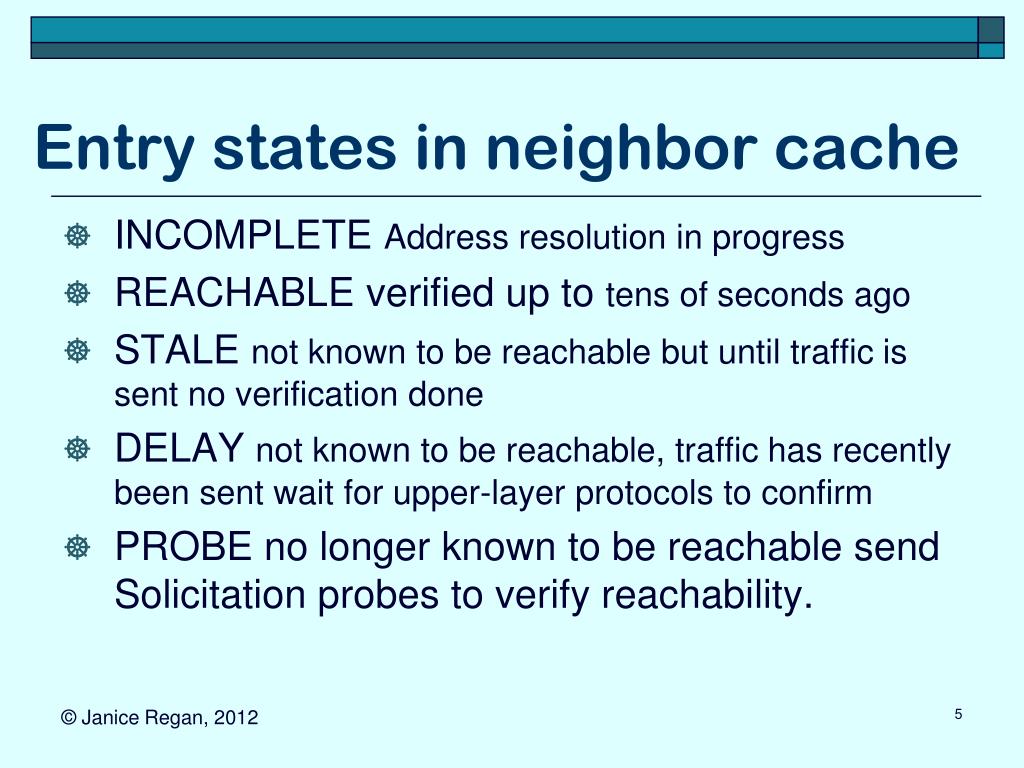 Entry states in neighbor cache

INCOMPLETE Address resolution in progress

REACHABLE verified up to tens of seconds ago

STALE not known to be reachable but until traffic is sent no verification done

DELAY not known to be reachable, traffic has recently been sent wait for upper-layer protocols to confirm

PROBE no longer known to be reachable send Solicitation probes to verify reachability.

© Janice Regan, 2012

5